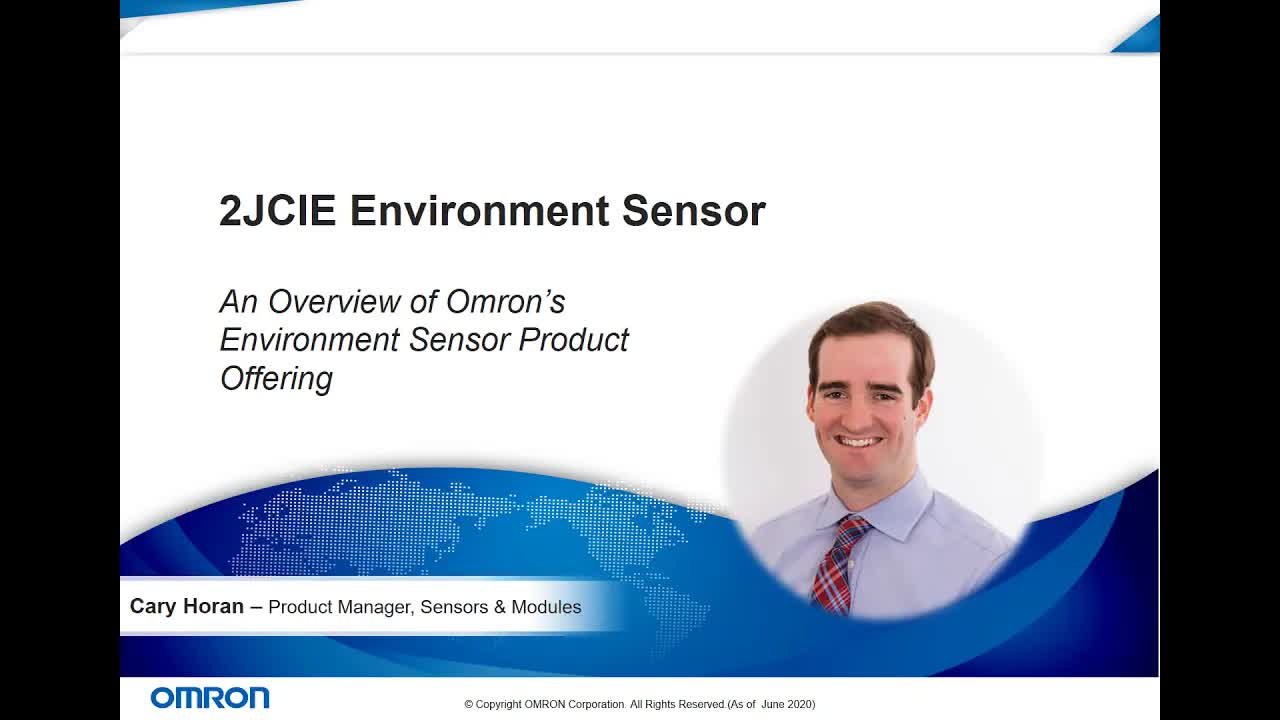 2JCIE Environment Sensor

An Overview of Omron's Environment Sensor Product Offering

Cary Horan – Product Manager, Sensors & Modules

OMRON

© Copyright OMRON Corporation. All Rights Reserved (As of June 2020)